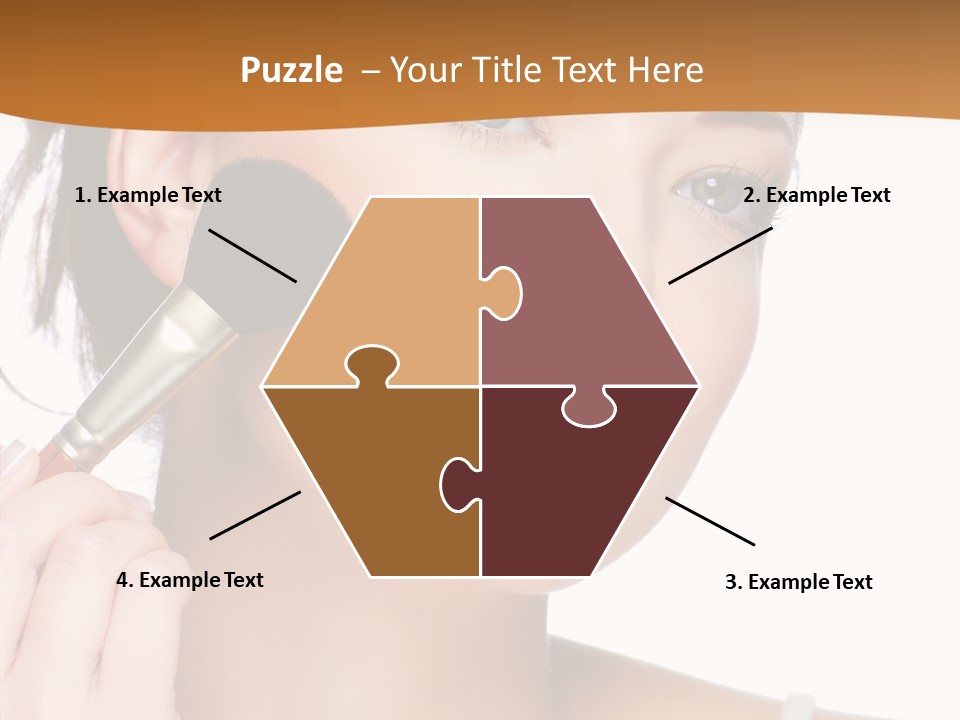 Puzzle – Your Title Text Here

1. Example Text

2. Example Text

4. Example Text

3. Example Text